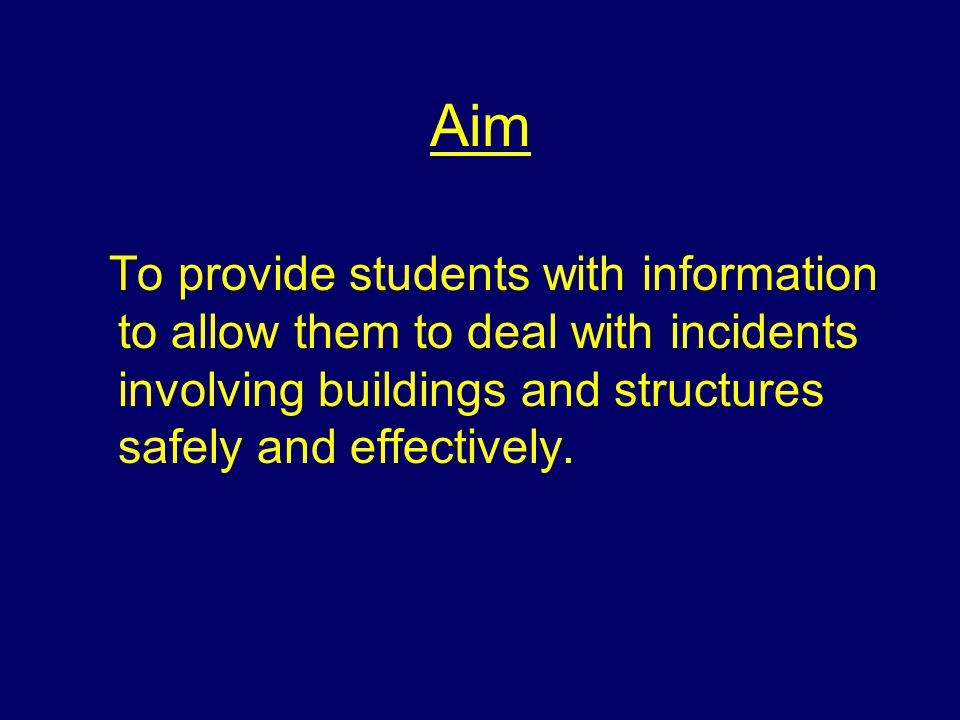 Aim

To provide students with information to allow them to deal with incidents involving buildings and structures safely and effectively.